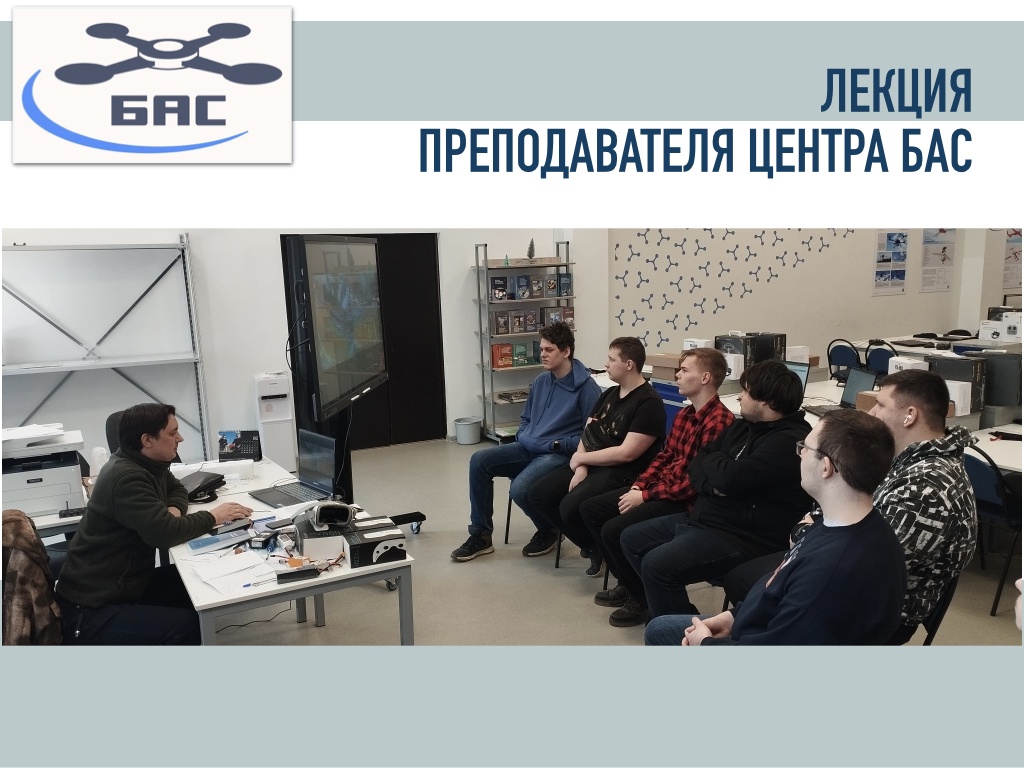 БАС

ЛЕКЦИЯ
ПРЕПОДАВАТЕЛЯ ЦЕНТРА БАС